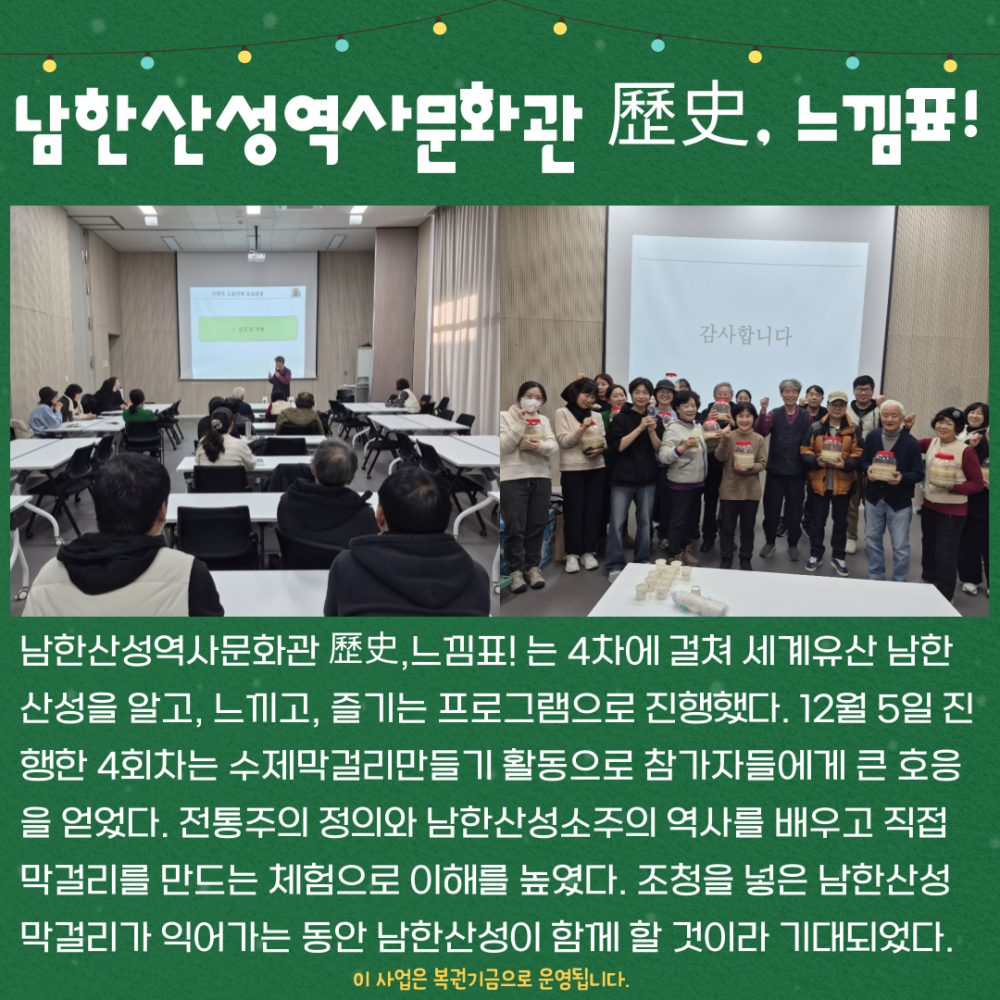 남한산성역사문화관 歷史, 느낌표!

감사합니다

남한산성역사문화관 歷史,느낌표! 는 4차에 걸쳐 세계유산 남한산성을 알고, 느끼고, 즐기는 프로그램으로 진행했다. 12월 5일 진행한 4회차는 수제막걸리만들기 활동으로 참가자들에게 큰 호응을 얻었다. 전통주의 정의와 남한산성소주의 역사를 배우고 직접 막걸리를 만드는 체험으로 이해를 높였다. 조청을 넣은 남한산성 막걸리가 익어가는 동안 남한산성이 함께 할 것이라 기대되었다.

이 사업은 복권기금으로 운영됩니다.